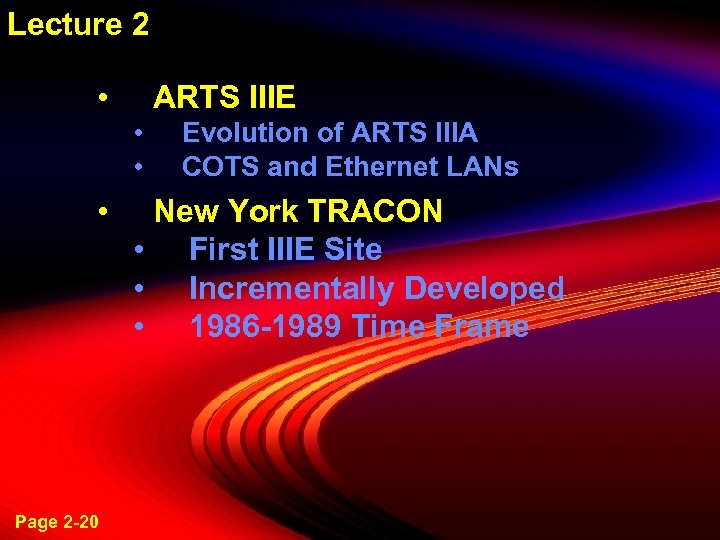 Lecture 2

• ARTS IIIE
  • Evolution of ARTS IIIA
  • COTS and Ethernet LANs

• New York TRACON
  • First IIIE Site
  • Incrementally Developed
  • 1986-1989 Time Frame

Page 2-20